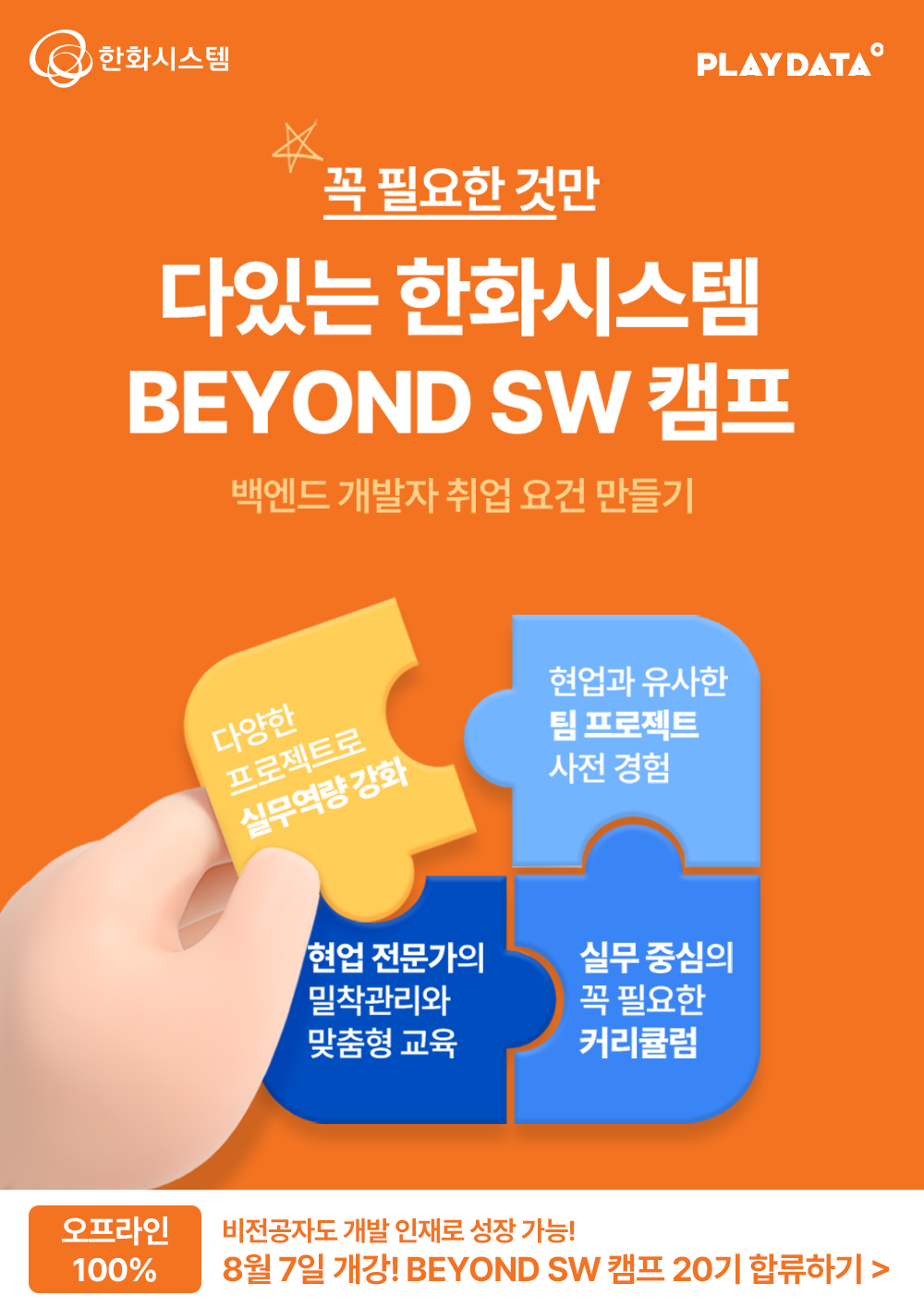 한화시스템

PLAYDATA

꼭 필요한 것만

다있는 한화시스템
BEYOND SW 캠프

백엔드 개발자 취업 요건 만들기

다양한
프로젝트로
실무역량 강화

현업과 유사한
팀 프로젝트
사전 경험

현업 전문가의
밀착관리와
맞춤형 교육

실무 중심의
꼭 필요한
커리큘럼

오프라인
100%

비전공자도 개발 인재로 성장 가능!
8월 7일 개강! BEYOND SW 캠프 20기 합류하기 >